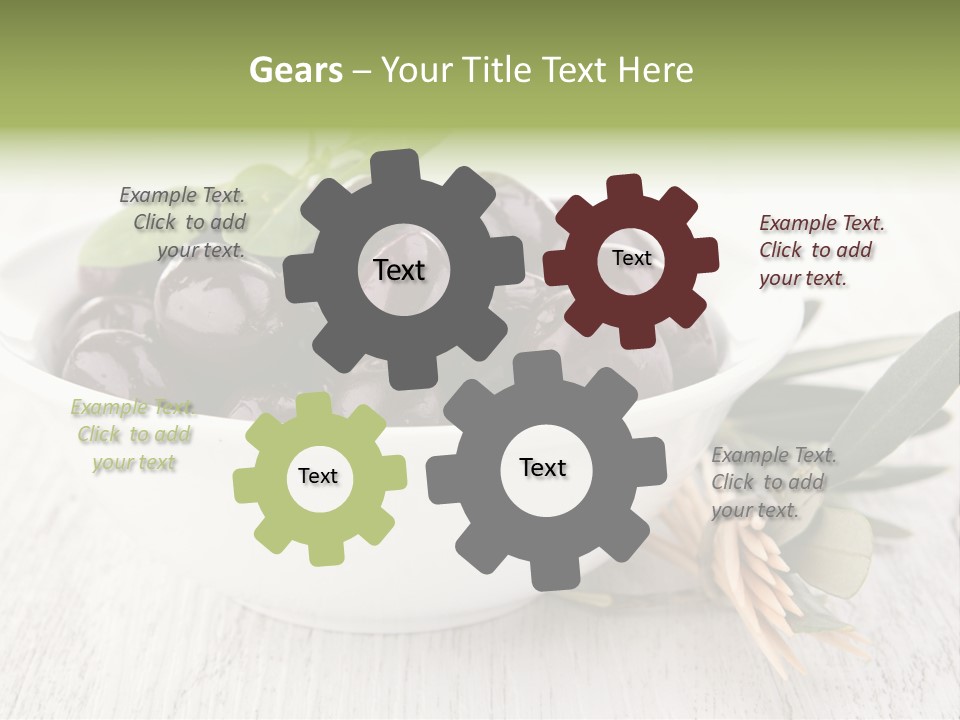 Gears – Your Title Text Here

Example Text. Click to add your text.

Text

Text

Example Text. Click to add your text.

Example Text. Click to add your text

Text

Text

Example Text. Click to add your text.